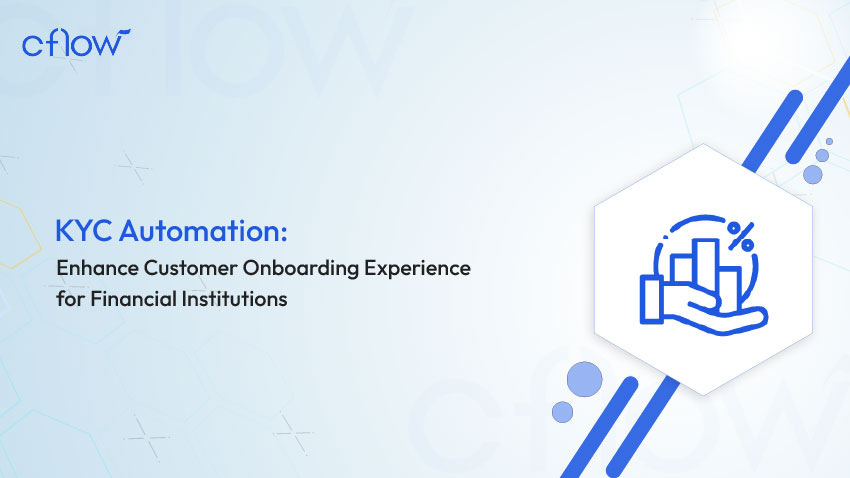 cflow

KYC Automation:

Enhance Customer Onboarding Experience for Financial Institutions

%